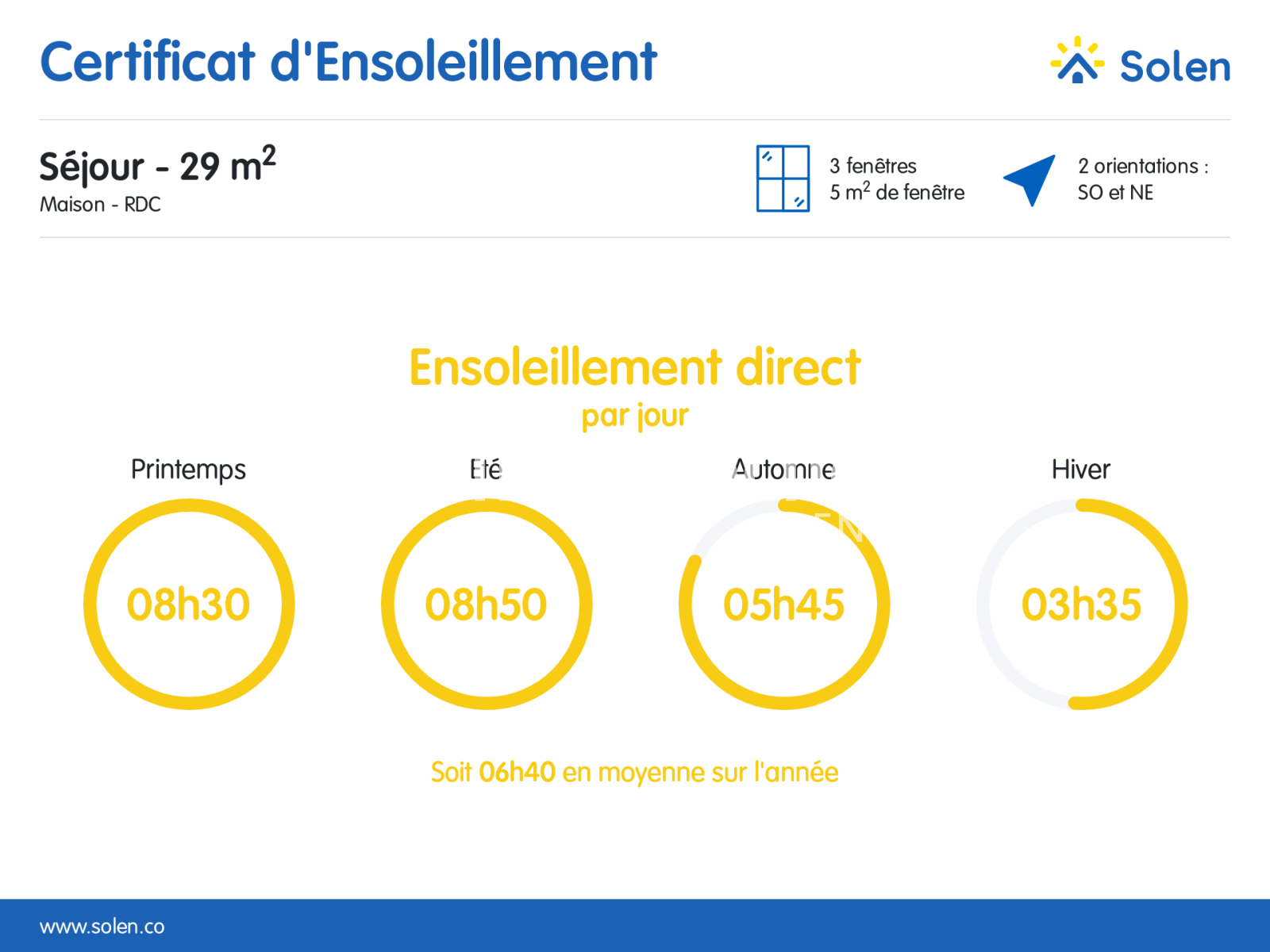 Certificat d'Ensoleillement

Solen

Séjour - 29 m$^2$
Maison - RDC

3 fenêtres
5 m$^2$ de fenêtre

2 orientations :
SO et NE

Ensoleillement direct
par jour

Printemps
08h30

Eté
08h50

Automne
05h45

Hiver
03h35

Soit 06h40 en moyenne sur l'année

www.solen.co